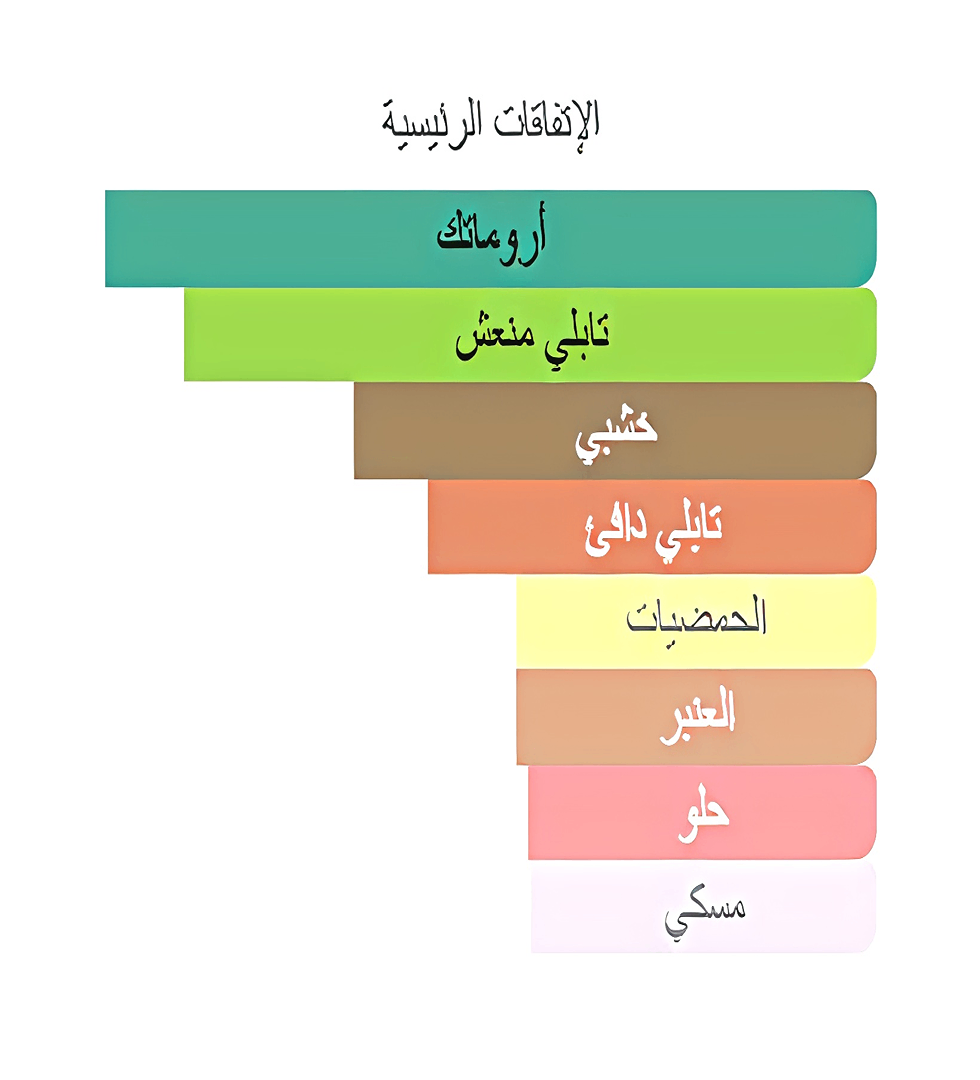 الإتفاقات الرئيسية

أروماتك

تابلي منعش

خشبي

تابلي دافئ

الحمضيات

العنبر

حلو

مسكي